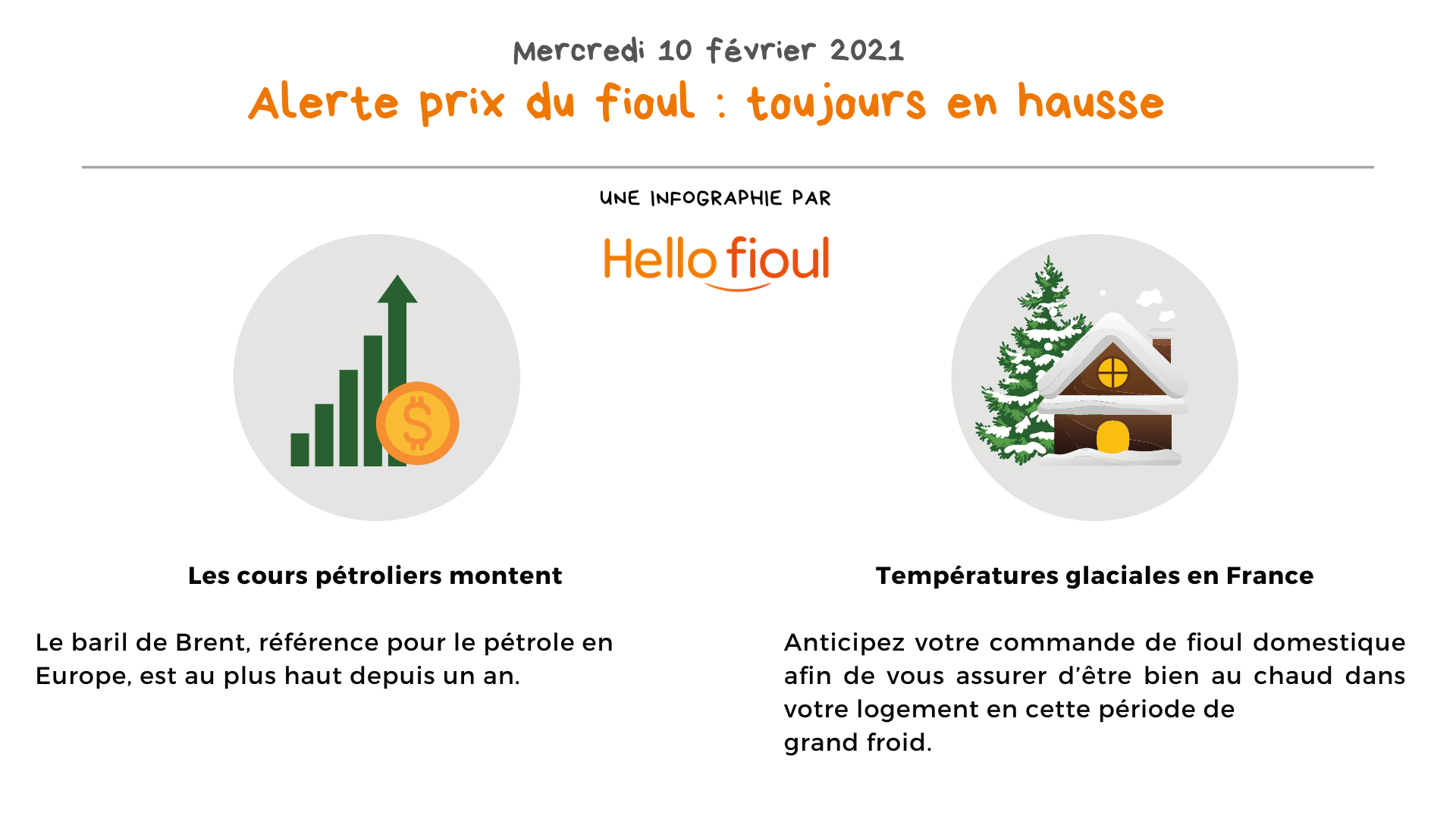 Mercredi 10 février 2021

Alerte prix du fioul : toujours en hausse

UNE INFOGRAPHIE PAR

Hello fioul

$

Les cours pétroliers montent

Le baril de Brent, référence pour le pétrole en Europe, est au plus haut depuis un an.

Températures glaciales en France

Anticipez votre commande de fioul domestique afin de vous assurer d'être bien au chaud dans votre logement en cette période de grand froid.